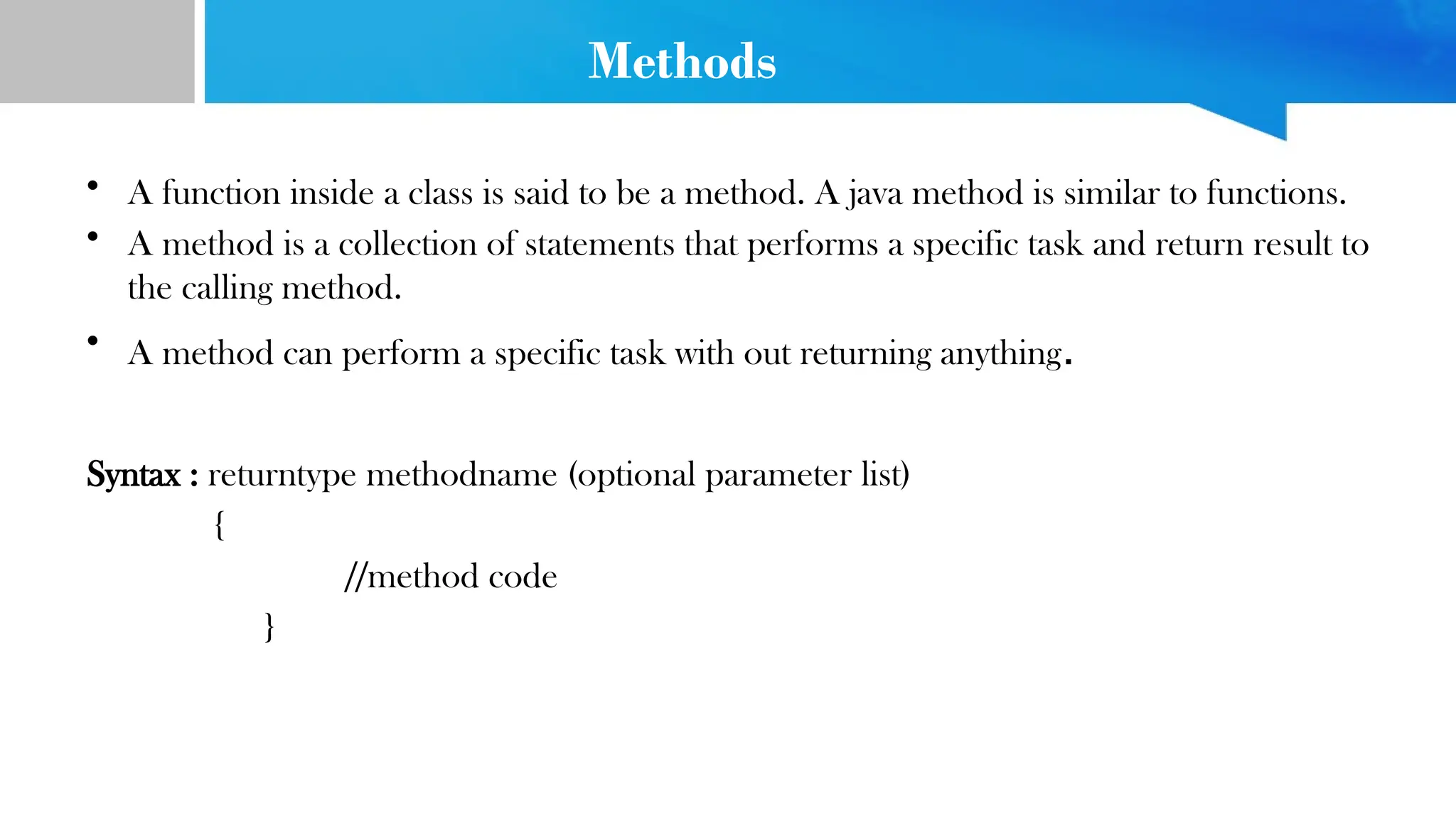 Methods

• A function inside a class is said to be a method. A java method is similar to functions.
• A method is a collection of statements that performs a specific task and return result to the calling method.
• A method can perform a specific task with out returning anything.

Syntax : returntype methodname (optional parameter list)
{
//method code
}